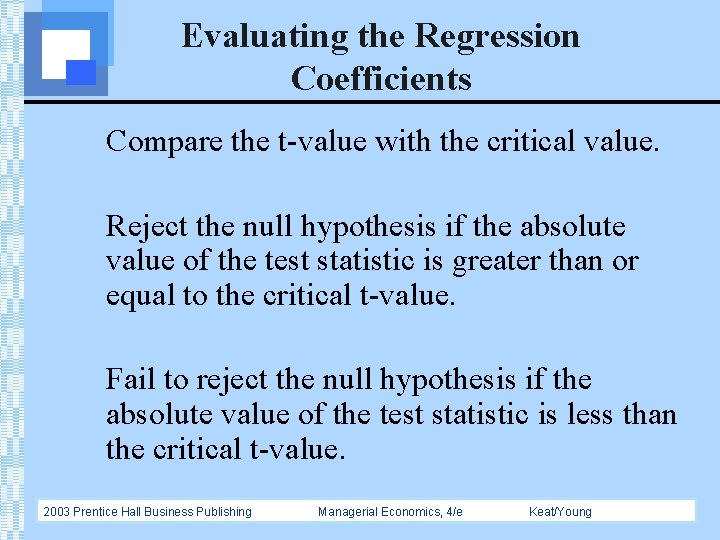 Evaluating the Regression Coefficients

Compare the t-value with the critical value.

Reject the null hypothesis if the absolute value of the test statistic is greater than or equal to the critical t-value.

Fail to reject the null hypothesis if the absolute value of the test statistic is less than the critical t-value.

2003 Prentice Hall Business Publishing Managerial Economics, 4/e Keat/Young